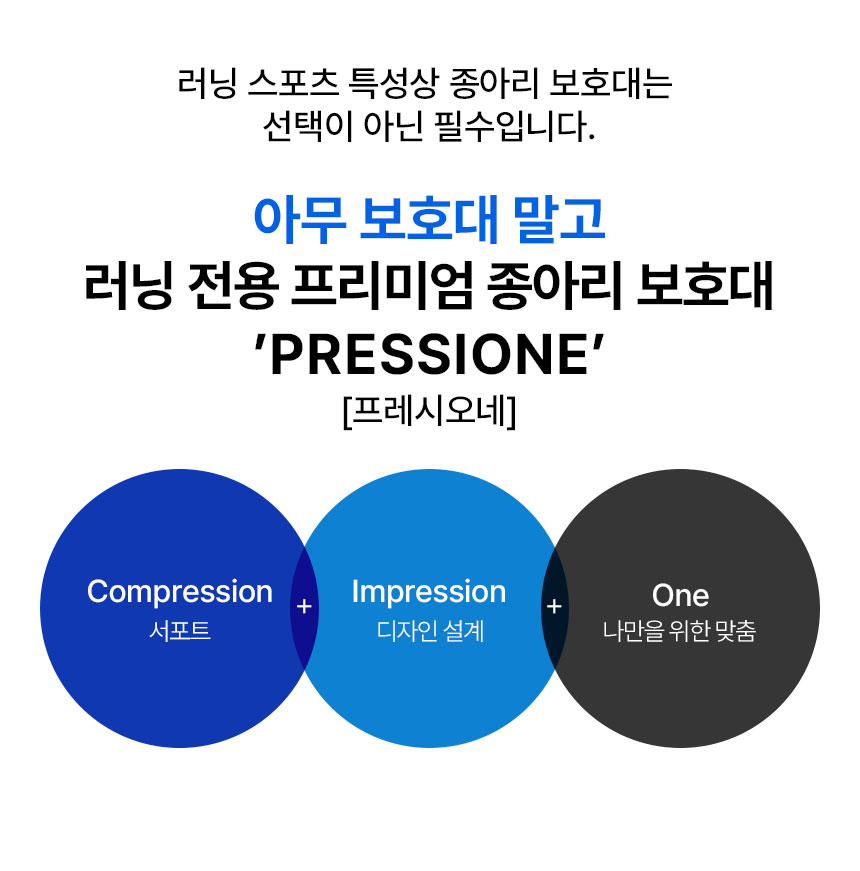 러닝 스포츠 특성상 종아리 보호대는
선택이 아닌 필수입니다.

아무 보호대 말고
러닝 전용 프리미엄 종아리 보호대
'PRESSIONE'
[프레시오네]

Compression
서포트
+
Impression
디자인 설계
+
One
나만을 위한 맞춤